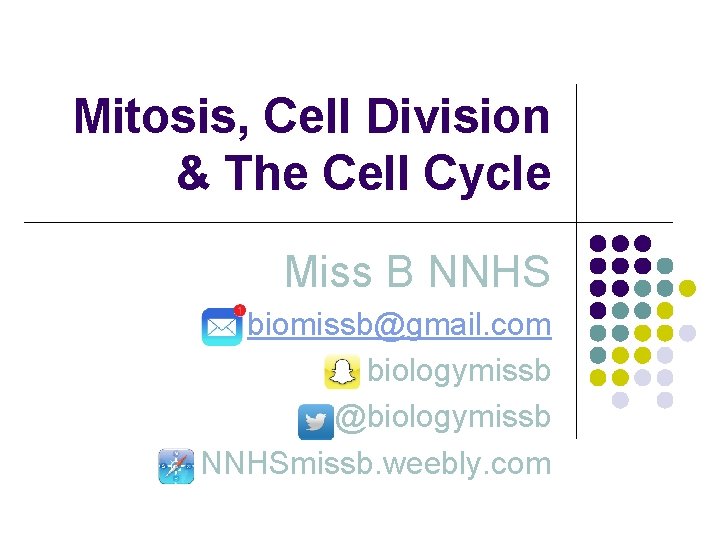 Mitosis, Cell Division & The Cell Cycle

Miss B NNHS

1 biomissb@gmail.com

biologymissb

@biologymissb

NNHSmissb.weebly.com